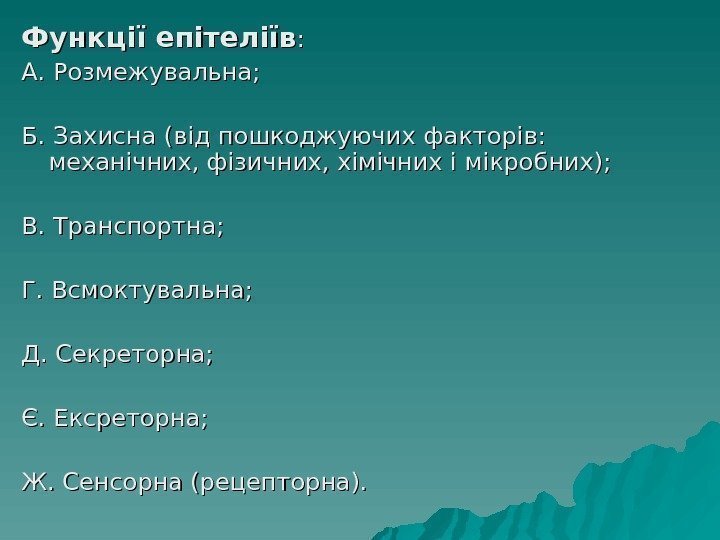 Функції епітеліїв:
А. Розмежувальна;

Б. Захисна (від пошкоджуючих факторів: механічних, фізичних, хімічних і мікробних);

В. Транспортна;

Г. Всмоктувальна;

Д. Секреторна;

Є. Екскреторна;

Ж. Сенсорна (рецепторна).